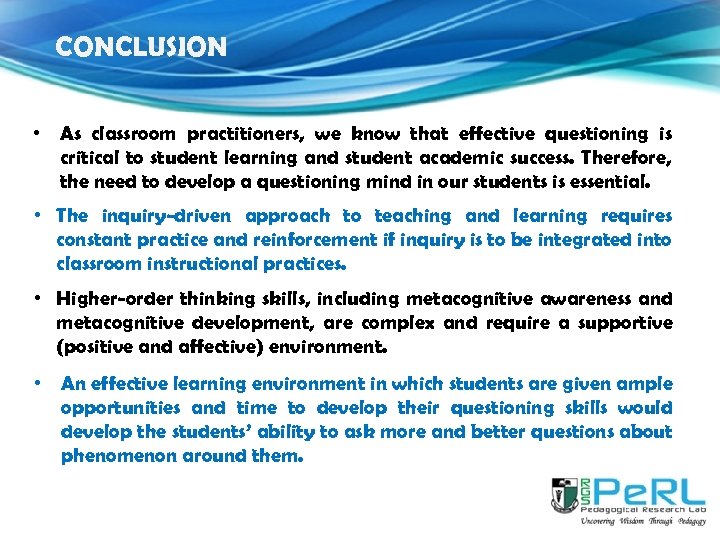 CONCLUSION

• As classroom practitioners, we know that effective questioning is critical to student learning and student academic success. Therefore, the need to develop a questioning mind in our students is essential.

• The inquiry-driven approach to teaching and learning requires constant practice and reinforcement if inquiry is to be integrated into classroom instructional practices.

• Higher-order thinking skills, including metacognitive awareness and metacognitive development, are complex and require a supportive (positive and affective) environment.

• An effective learning environment in which students are given ample opportunities and time to develop their questioning skills would develop the students' ability to ask more and better questions about phenomenon around them.

RGS PeRL
Pedagogical Research Lab
Uncovering Wisdom Through Pedagogy